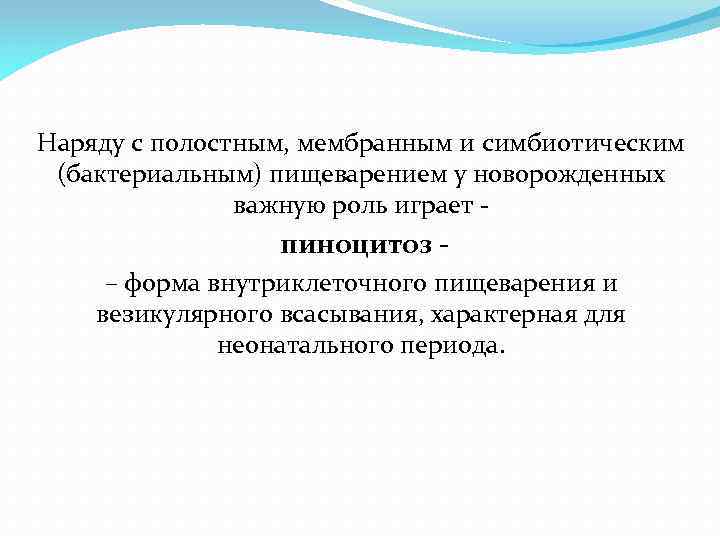 Наряду с полостным, мембранным и симбиотическим (бактериальным) пищеварением у новорожденных важную роль играет -

пиноцитоз -

– форма внутриклеточного пищеварения и везикулярного всасывания, характерная для неонатального периода.